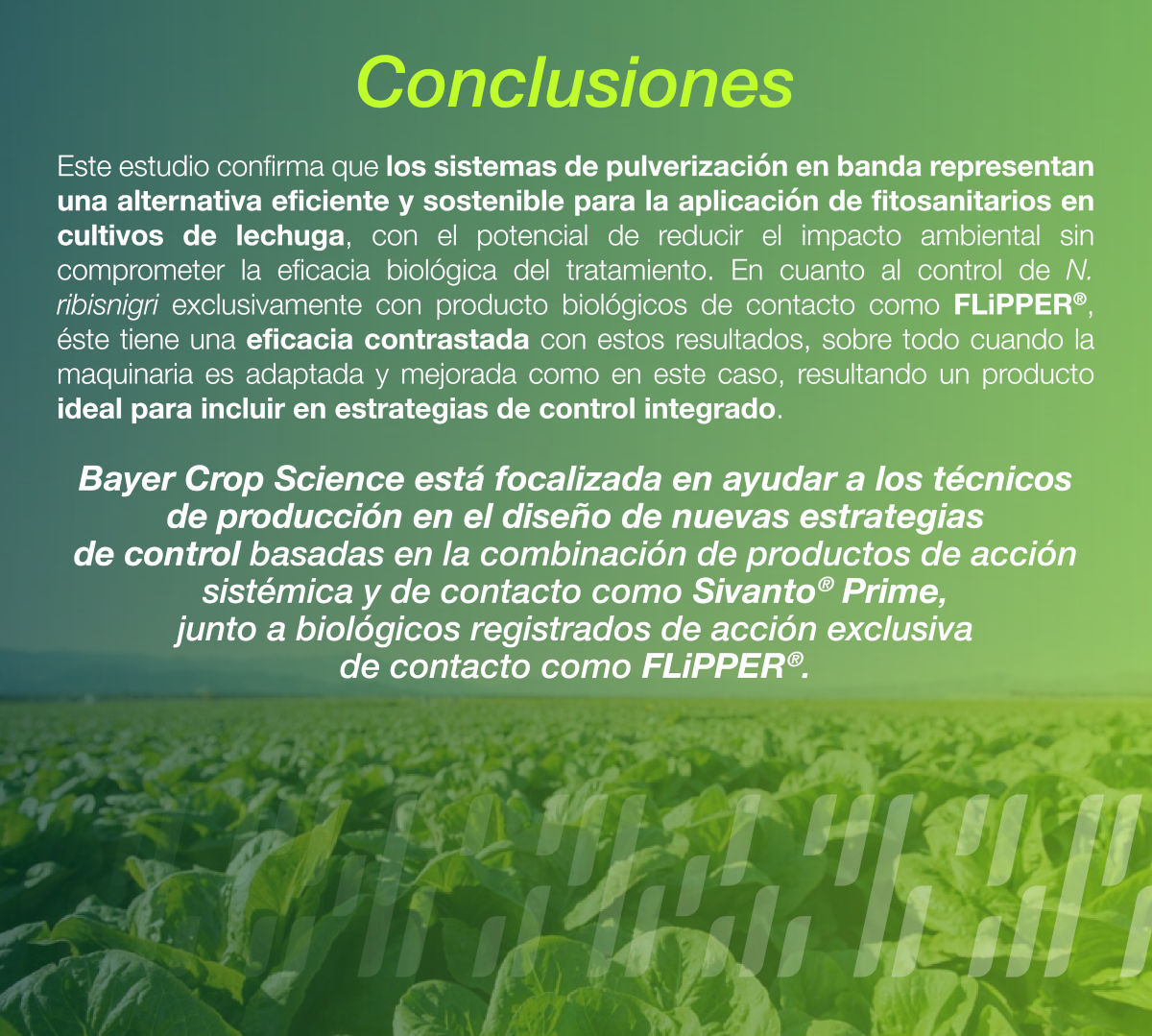 Conclusiones

Este estudio confirma que los sistemas de pulverización en banda representan una alternativa eficiente y sostenible para la aplicación de fitosanitarios en cultivos de lechuga, con el potencial de reducir el impacto ambiental sin comprometer la eficacia biológica del tratamiento. En cuanto al control de N. ribisnigri exclusivamente con producto biológicos de contacto como FLiPPER®, éste tiene una eficacia contrastada con estos resultados, sobre todo cuando la maquinaria es adaptada y mejorada como en este caso, resultando un producto ideal para incluir en estrategias de control integrado.

Bayer Crop Science está focalizada en ayudar a los técnicos de producción en el diseño de nuevas estrategias de control basadas en la combinación de productos de acción sistémica y de contacto como Sivanto® Prime, junto a biológicos registrados de acción exclusiva de contacto como FLiPPER®.